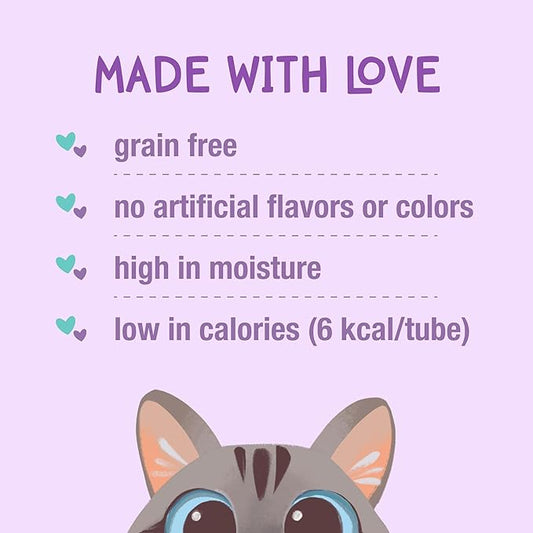 MADE WITH LOVE

grain free

no artificial flavors or colors

high in moisture

low in calories (6 kcal/tube)